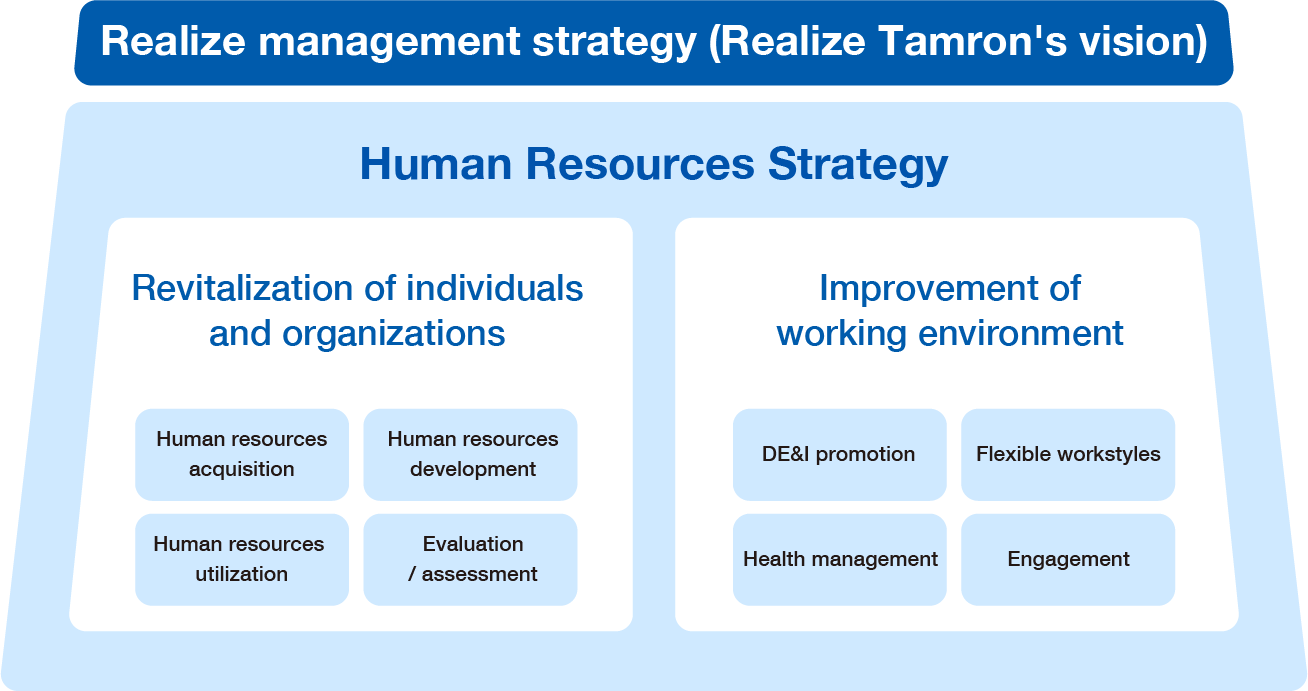 Realize management strategy (Realize Tamron's vision)

Human Resources Strategy

Revitalization of individuals and organizations

Human resources acquisition

Human resources development

Human resources utilization

Evaluation / assessment

Improvement of working environment

DE&I promotion

Flexible workstyles

Health management

Engagement